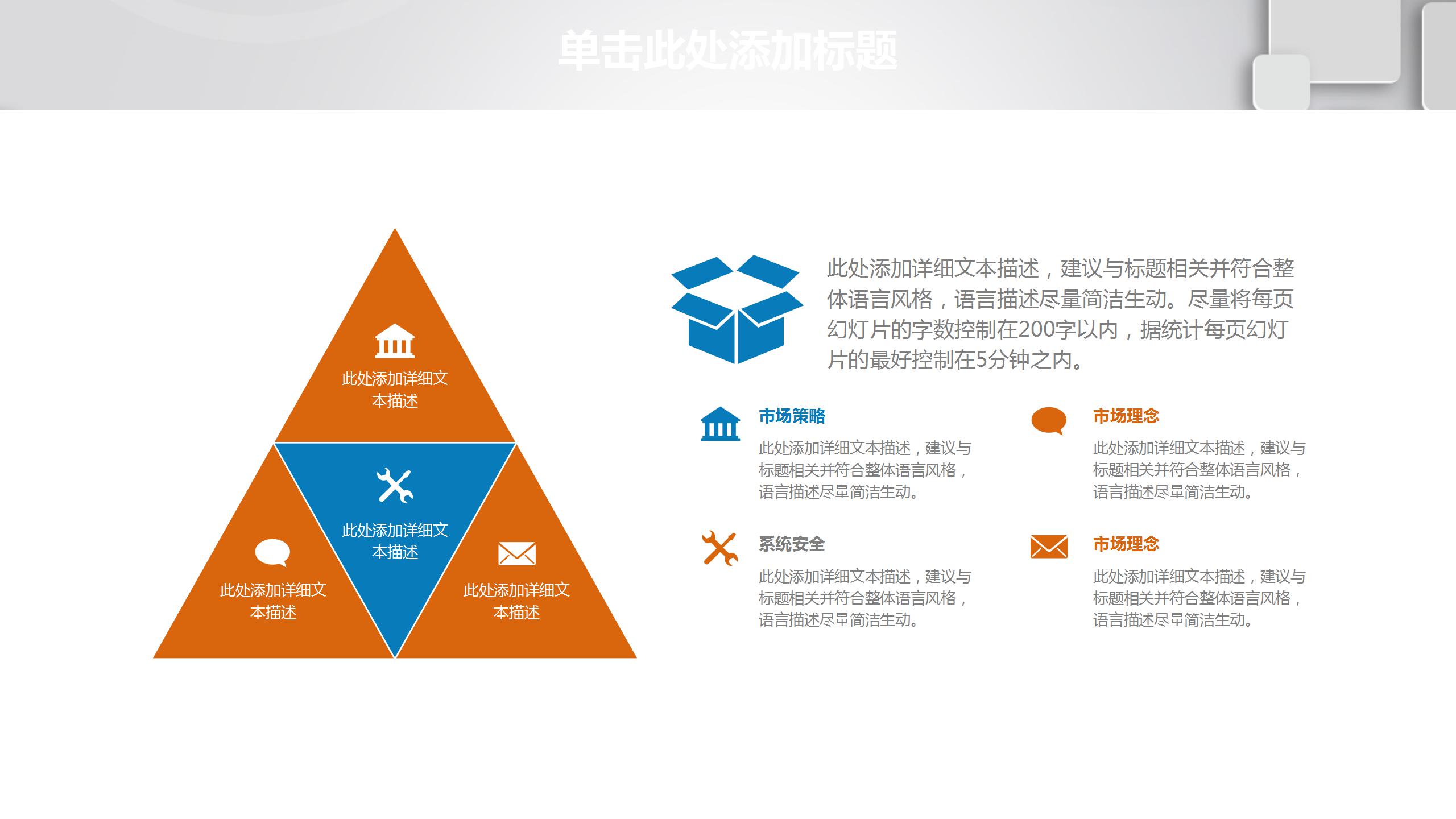 单击此处添加标题

此处添加详细文本描述

此处添加详细文本描述

此处添加详细文本描述

此处添加详细文本描述

此处添加详细文本描述，建议与标题相关并符合整体语言风格，语言描述尽量简洁生动。尽量将每页幻灯片的字数控制在200字以内，据统计每页幻灯片的最好控制在5分钟之内。

市场策略

此处添加详细文本描述，建议与标题相关并符合整体语言风格，语言描述尽量简洁生动。

市场理念

此处添加详细文本描述，建议与标题相关并符合整体语言风格，语言描述尽量简洁生动。

系统安全

此处添加详细文本描述，建议与标题相关并符合整体语言风格，语言描述尽量简洁生动。

市场理念

此处添加详细文本描述，建议与标题相关并符合整体语言风格，语言描述尽量简洁生动。